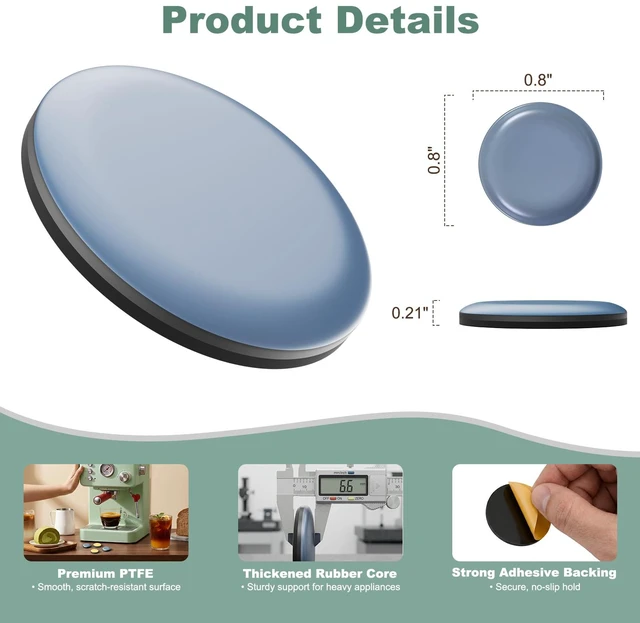 Product Details

0.8"

0.8"

0.21"

6.6

Premium PTFE
• Smooth, scratch-resistant surface

Thickened Rubber Core
• Sturdy support for heavy appliances

Strong Adhesive Backing
• Secure, no-slip hold